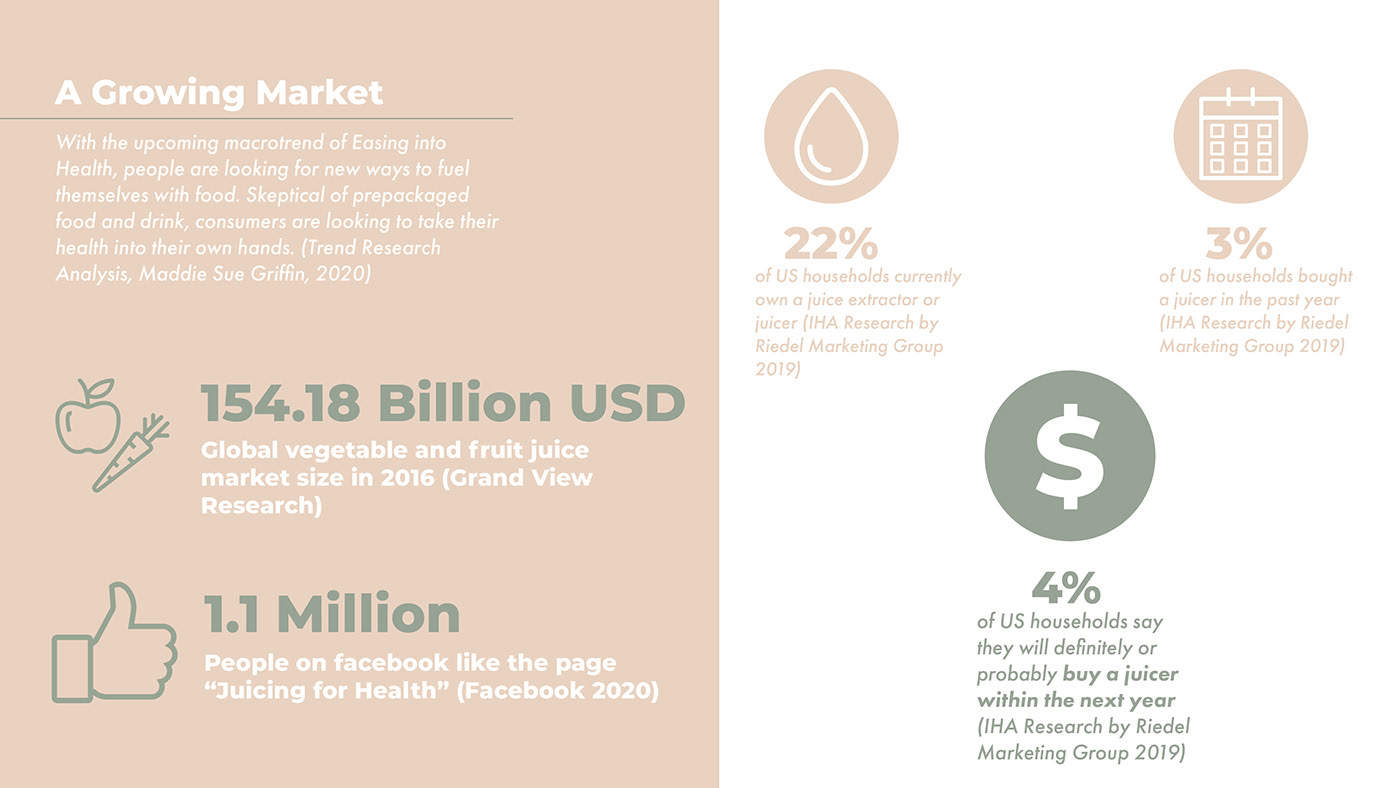 A Growing Market

With the upcoming macrotrend of Easing into Health, people are looking for new ways to fuel themselves with food. Skeptical of prepackaged food and drink, consumers are looking to take their health into their own hands. (Trend Research Analysis, Maddie Sue Griffin, 2020)

154.18 Billion USD

Global vegetable and fruit juice market size in 2016 (Grand View Research)

1.1 Million

People on facebook like the page “Juicing for Health” (Facebook 2020)

22%

of US households currently own a juice extractor or juicer (IHA Research by Riedel Marketing Group 2019)

3%

of US households bought a juicer in the past year (IHA Research by Riedel Marketing Group 2019)

$

4%

of US households say they will definitely or probably buy a juicer within the next year (IHA Research by Riedel Marketing Group 2019)